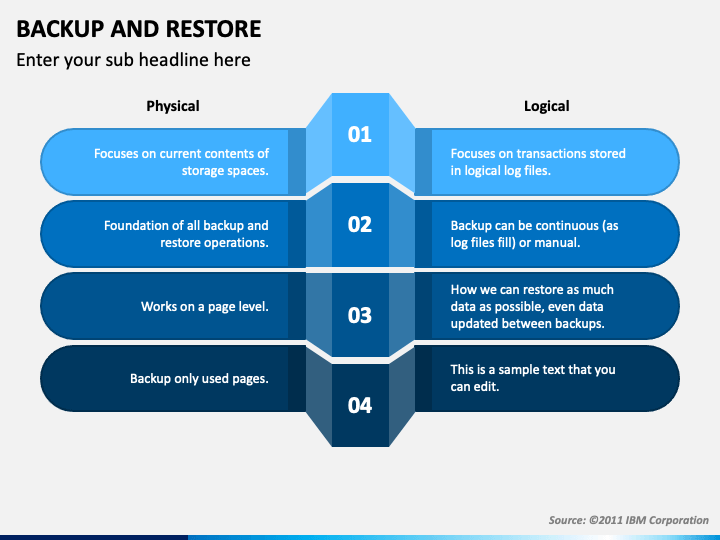 BACKUP AND RESTORE

Enter your sub headline here

Physical

Logical

Focuses on current contents of storage spaces.

01

Focuses on transactions stored in logical log files.

Foundation of all backup and restore operations.

02

Backup can be continuous (as log files fill) or manual.

Works on a page level.

03

How we can restore as much data as possible, even data updated between backups.

Backup only used pages.

04

This is a sample text that you can edit.

Source: ©2011 IBM Corporation